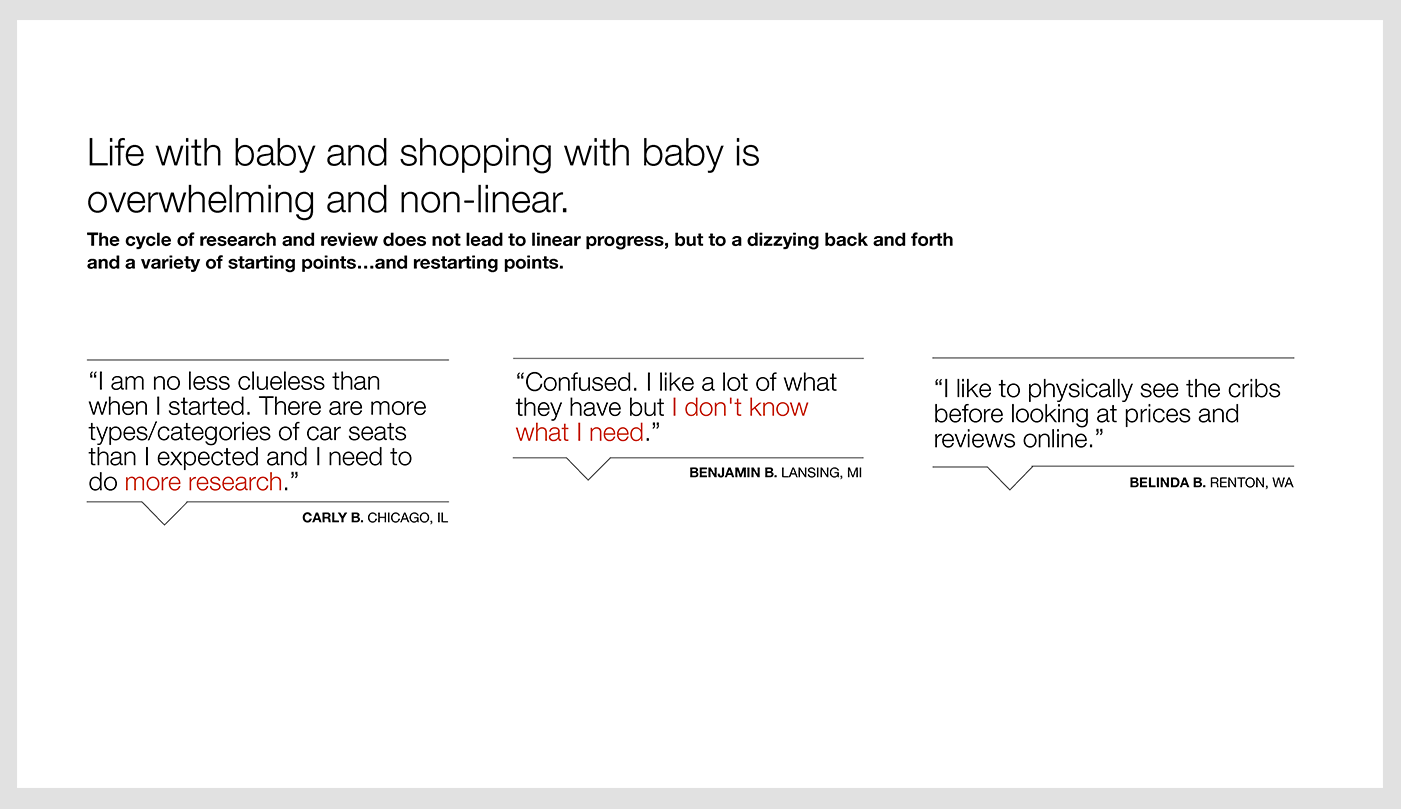 Life with baby and shopping with baby is overwhelming and non-linear.

The cycle of research and review does not lead to linear progress, but to a dizzying back and forth and a variety of starting points…and restarting points.

“I am no less clueless than when I started. There are more types/categories of car seats than I expected and I need to do more research.”

CARLY B. CHICAGO, IL

“Confused. I like a lot of what they have but I don't know what I need.”

BENJAMIN B. LANSING, MI

“I like to physically see the cribs before looking at prices and reviews online.”

BELINDA B. RENTON, WA